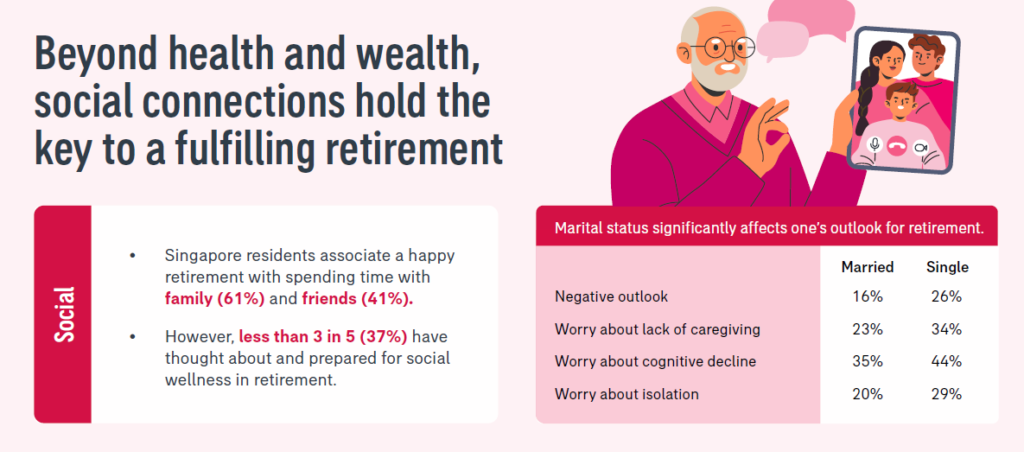 Beyond health and wealth, social connections hold the key to a fulfilling retirement

Social

• Singapore residents associate a happy retirement with spending time with family (61%) and friends (41%).

• However, less than 3 in 5 (37%) have thought about and prepared for social wellness in retirement.

Marital status significantly affects one's outlook for retirement.

| | Married | Single |
|---|---|---|
| Negative outlook | 16% | 26% |
| Worry about lack of caregiving | 23% | 34% |
| Worry about cognitive decline | 35% | 44% |
| Worry about isolation | 20% | 29% |